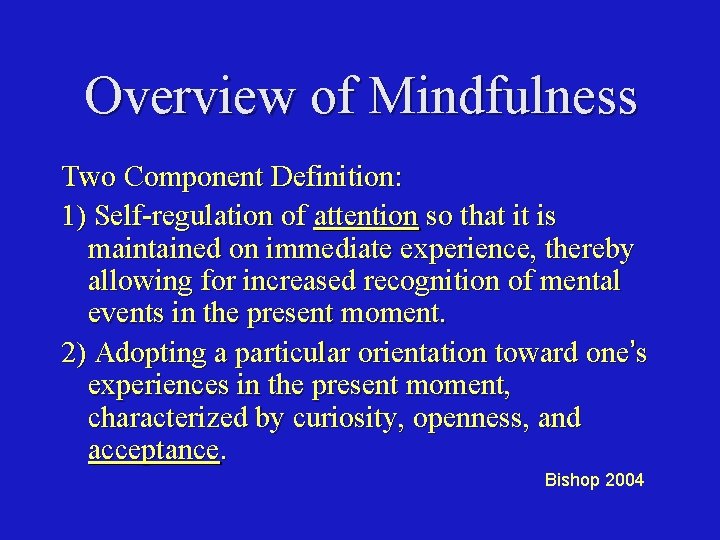 Overview of Mindfulness

Two Component Definition:

1) Self-regulation of attention so that it is maintained on immediate experience, thereby allowing for increased recognition of mental events in the present moment.

2) Adopting a particular orientation toward one's experiences in the present moment, characterized by curiosity, openness, and acceptance.

Bishop 2004